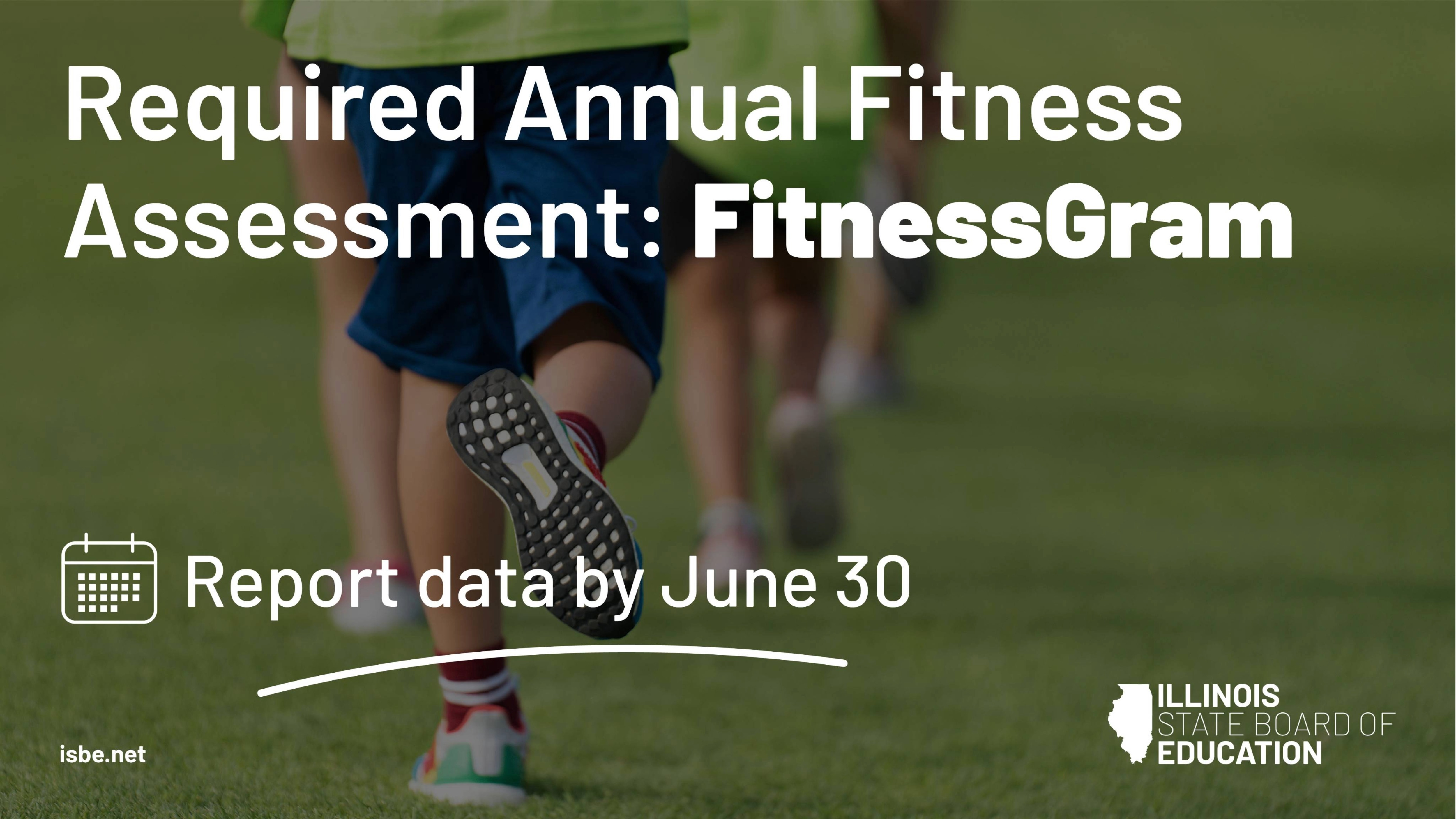 Required Annual Fitness Assessment: FitnessGram

Report data by June 30

isbe.net

ILLINOIS
STATE BOARD OF
EDUCATION